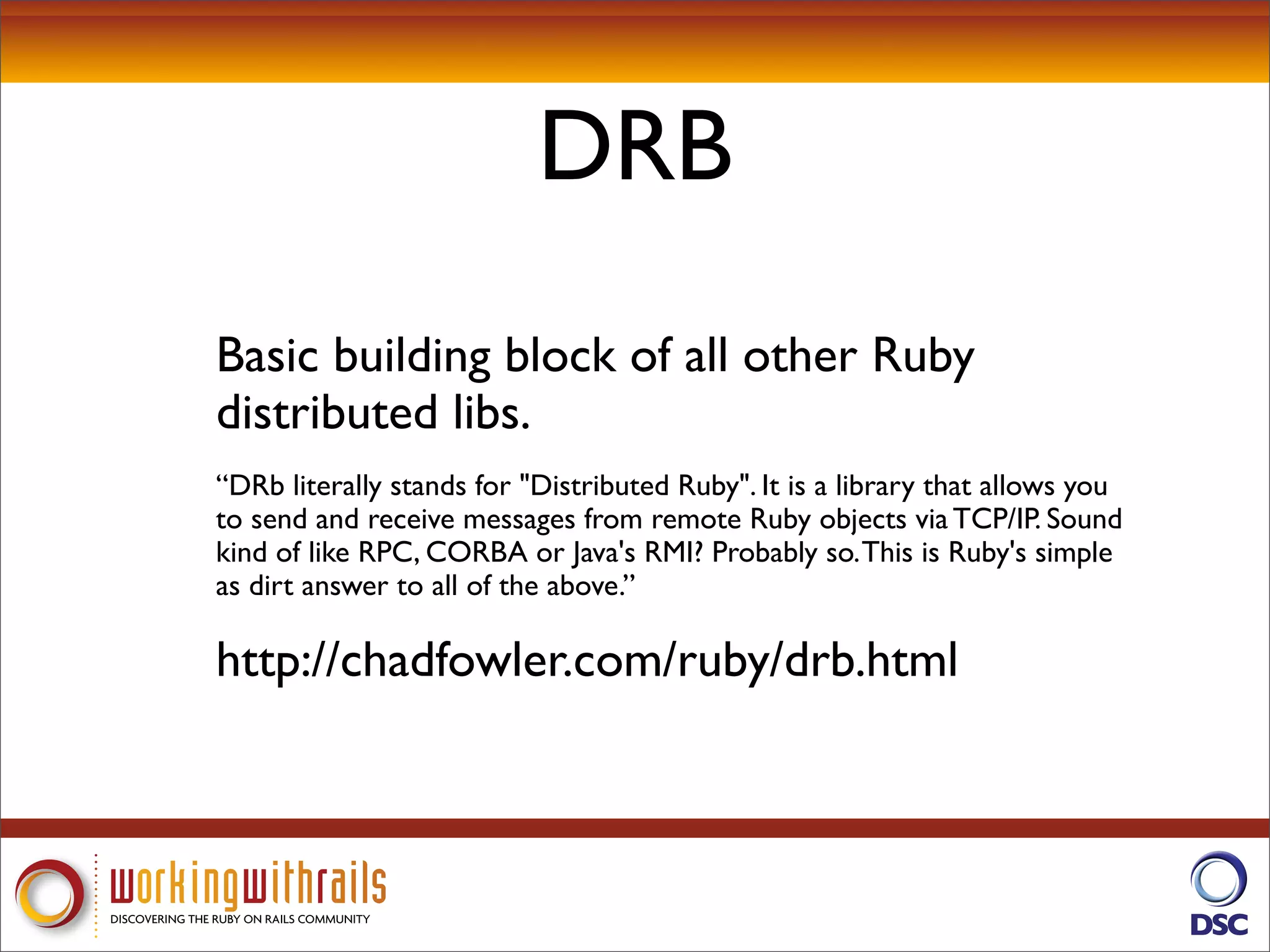 DRB

Basic building block of all other Ruby distributed libs.

“DRb literally stands for "Distributed Ruby". It is a library that allows you to send and receive messages from remote Ruby objects via TCP/IP. Sound kind of like RPC, CORBA or Java's RMI? Probably so. This is Ruby's simple as dirt answer to all of the above.”

http://chadfowler.com/ruby/drb.html

workingwithrails
DISCOVERING THE RUBY ON RAILS COMMUNITY

DSC